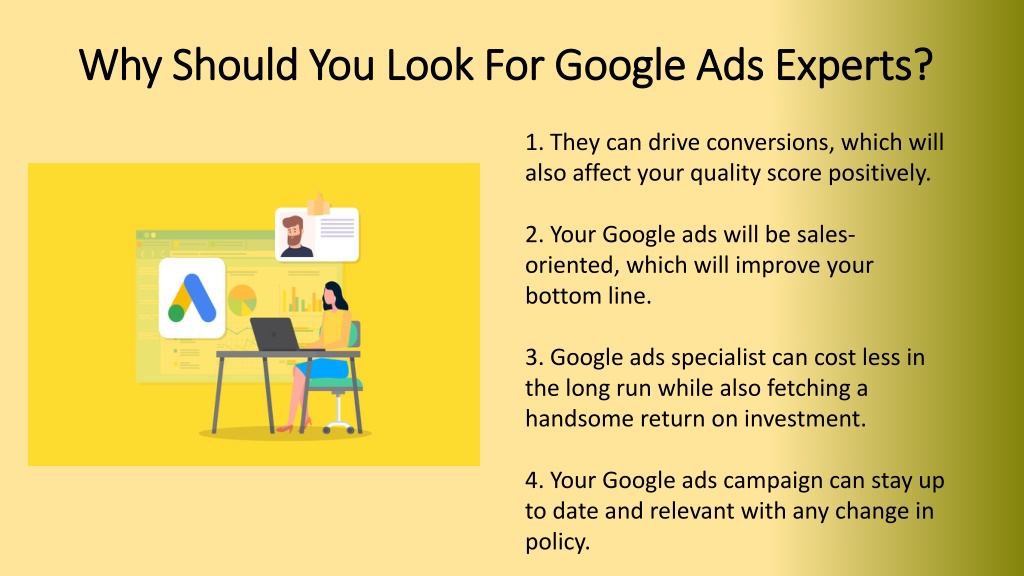 Why Should You Look For Google Ads Experts?

1. They can drive conversions, which will also affect your quality score positively.

2. Your Google ads will be sales-oriented, which will improve your bottom line.

3. Google ads specialist can cost less in the long run while also fetching a handsome return on investment.

4. Your Google ads campaign can stay up to date and relevant with any change in policy.